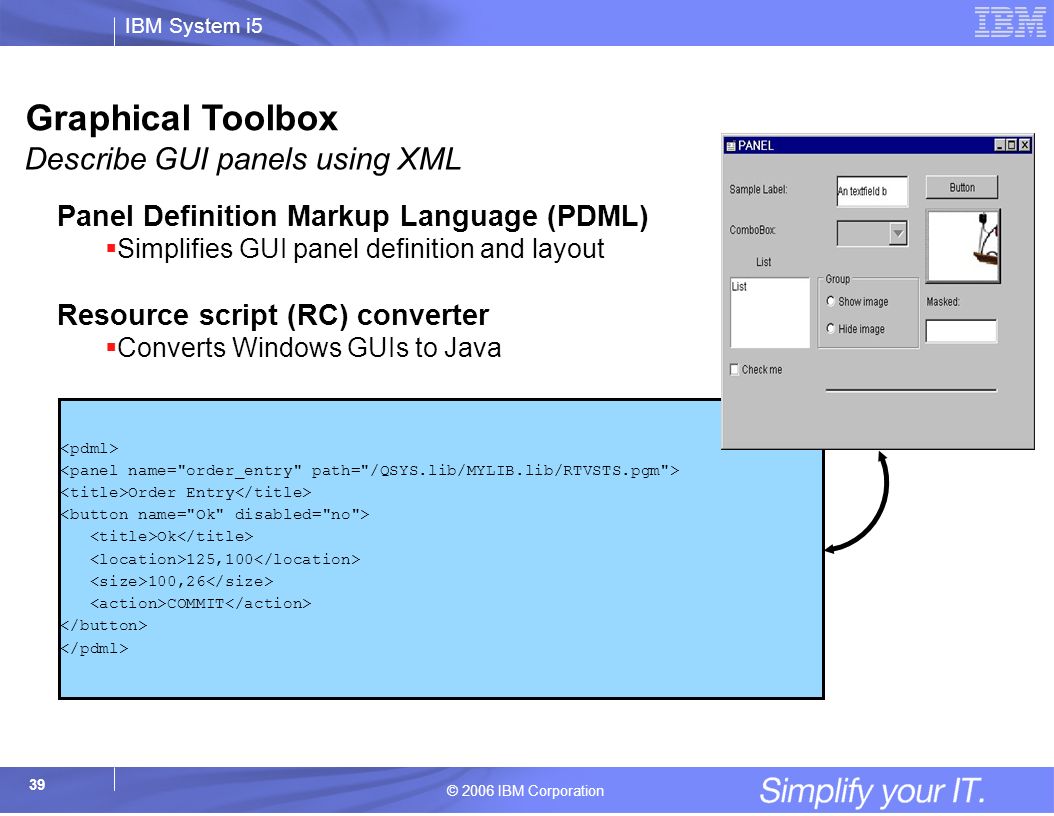 IBM System i5

IBM

Graphical Toolbox

Describe GUI panels using XML

Panel Definition Markup Language (PDML)

▪Simplifies GUI panel definition and layout

Resource script (RC) converter

▪Converts Windows GUIs to Java

PANEL

Sample Label:

An textfield b

Button

ComboBox:

List

List

Group

Show image

Hide image

Masked:

Check me

<pdml>
<panel name="order_entry" path="/QSYS.lib/MYLIB.lib/RTVSTS.pgm">
<title>Order Entry</title>
<button name="Ok" disabled="no">
<title>Ok</title>
<location>125,100</location>
<size>100,26</size>
<action>COMMIT</action>
</button>
</pdml>

39

© 2006 IBM Corporation

Simplify your IT.